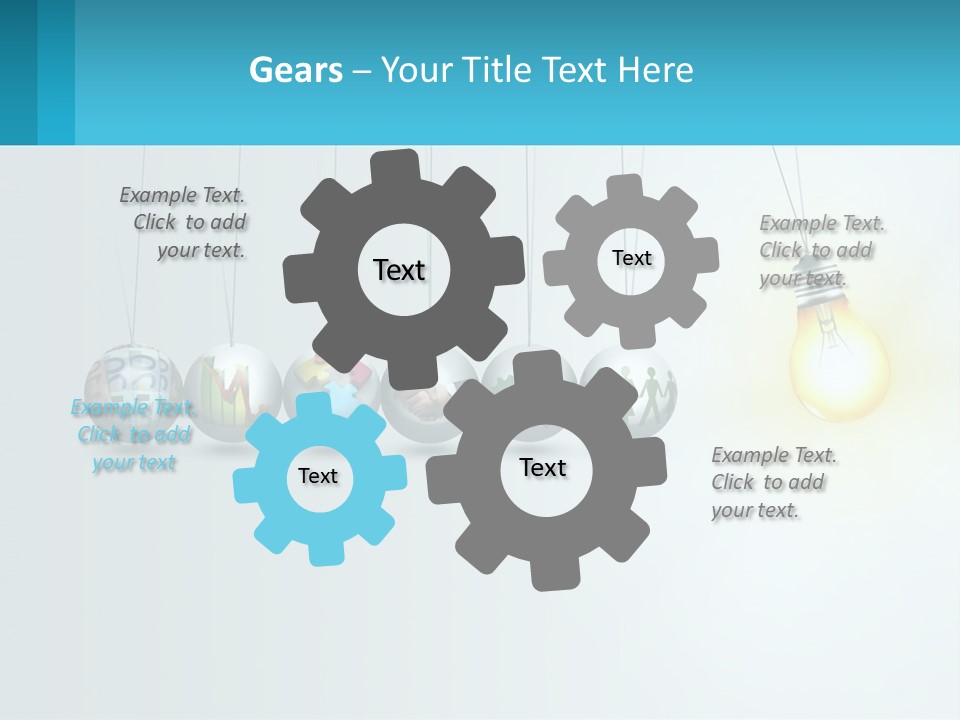 Gears – Your Title Text Here

Example Text. Click to add your text.

Text

Text

Example Text. Click to add your text.

Example Text. Click to add your text

Text

Text

Example Text. Click to add your text.